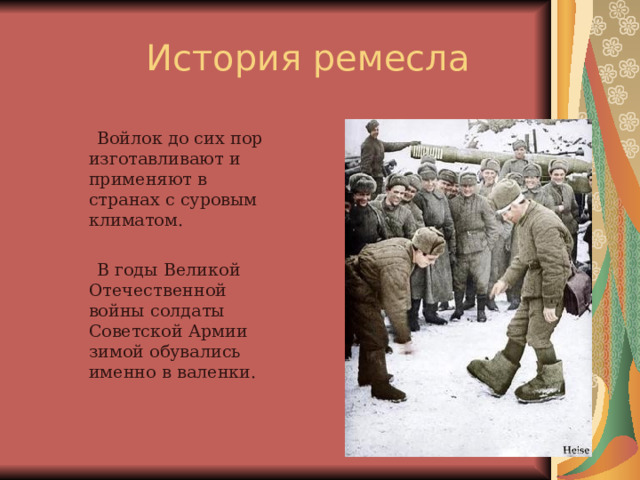 История ремесла

Войлок до сих пор изготавливают и применяют в странах с суровым климатом.

В годы Великой Отечественной войны солдаты Советской Армии зимой обувались именно в валенки.

Heise